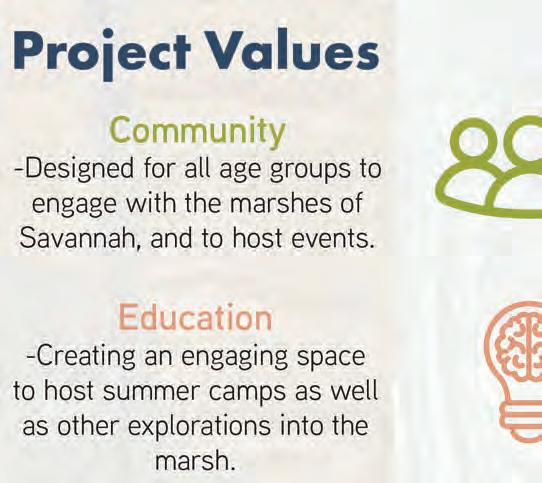 Project Values

Community
-Designed for all age groups to engage with the marshes of Savannah, and to host events.

Education
-Creating an engaging space to host summer camps as well as other explorations into the marsh.